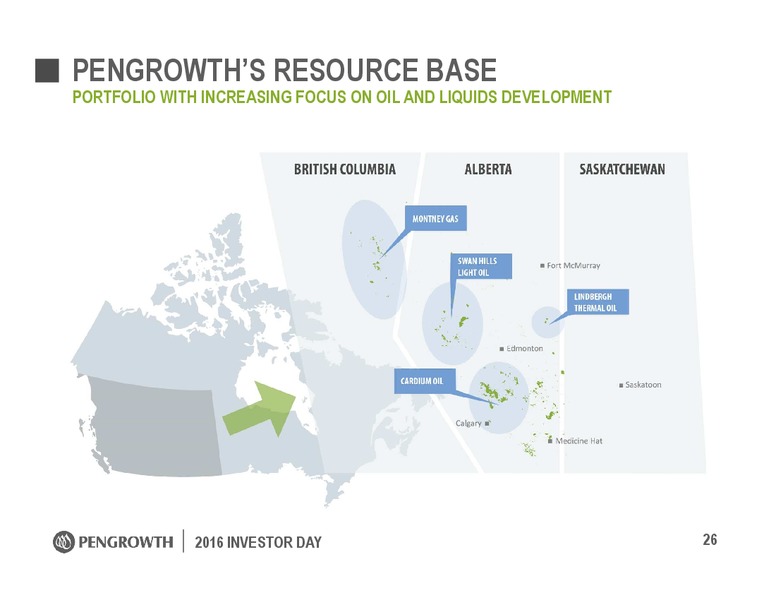 PENGROWTH'S RESOURCE BASE
PORTFOLIO WITH INCREASING FOCUS ON OIL AND LIQUIDS DEVELOPMENT

BRITISH COLUMBIA

ALBERTA

SASKATCHEWAN

MONTNEY GAS

SWAN HILLS LIGHT OIL

Fort McMurray

LINDBERGH THERMAL OIL

Edmonton

CARDIUM OIL

Saskatoon

Calgary

Medicine Hat

PENGROWTH | 2016 INVESTOR DAY

26